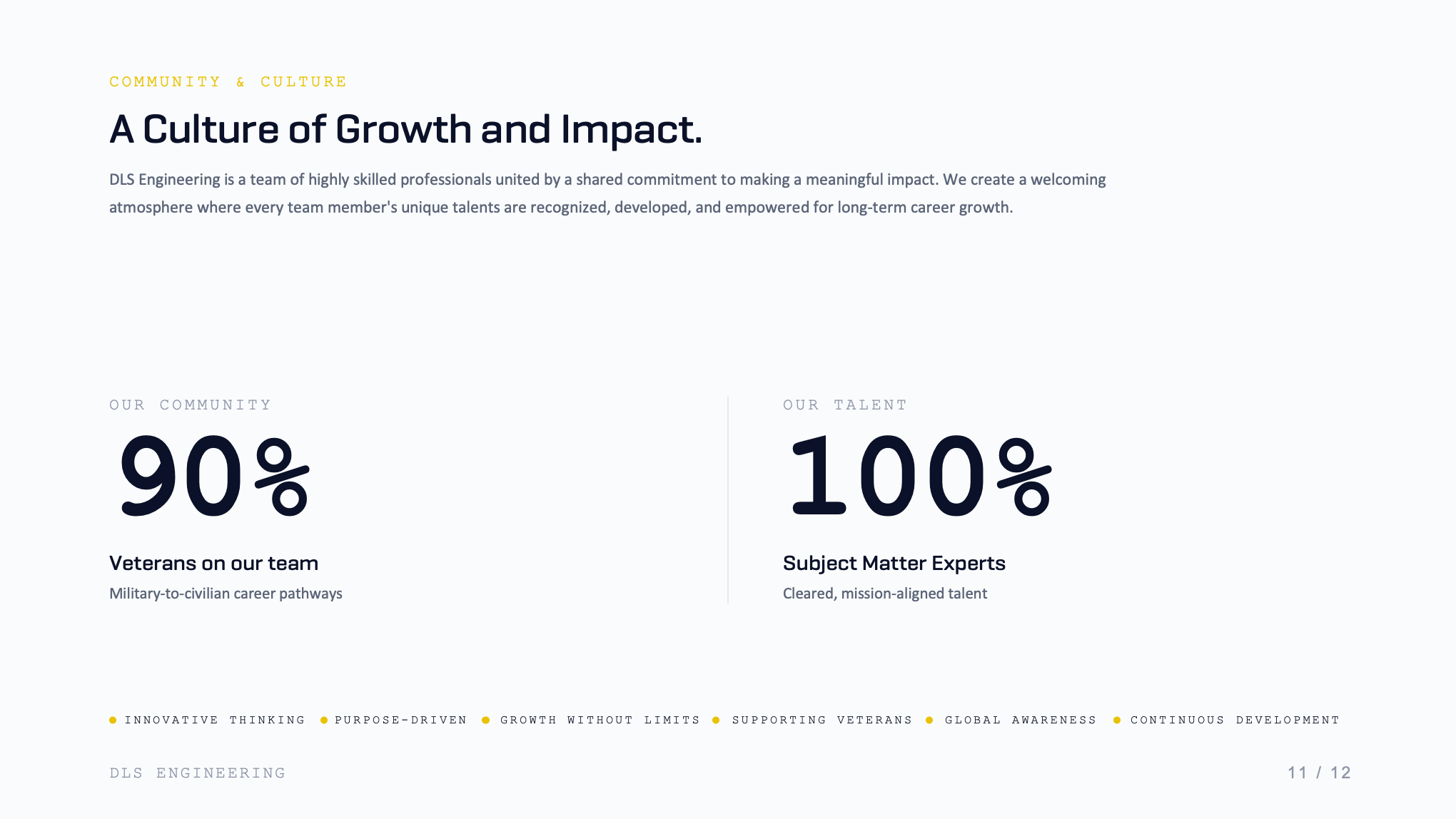 COMMUNITY & CULTURE

A Culture of Growth and Impact.

DLS Engineering is a team of highly skilled professionals united by a shared commitment to making a meaningful impact. We create a welcoming atmosphere where every team member's unique talents are recognized, developed, and empowered for long-term career growth.

OUR COMMUNITY

90%

Veterans on our team

Military-to-civilian career pathways

OUR TALENT

100%

Subject Matter Experts

Cleared, mission-aligned talent

• INNOVATIVE THINKING • PURPOSE-DRIVEN • GROWTH WITHOUT LIMITS • SUPPORTING VETERANS • GLOBAL AWARENESS • CONTINUOUS DEVELOPMENT

DLS ENGINEERING

11 / 12